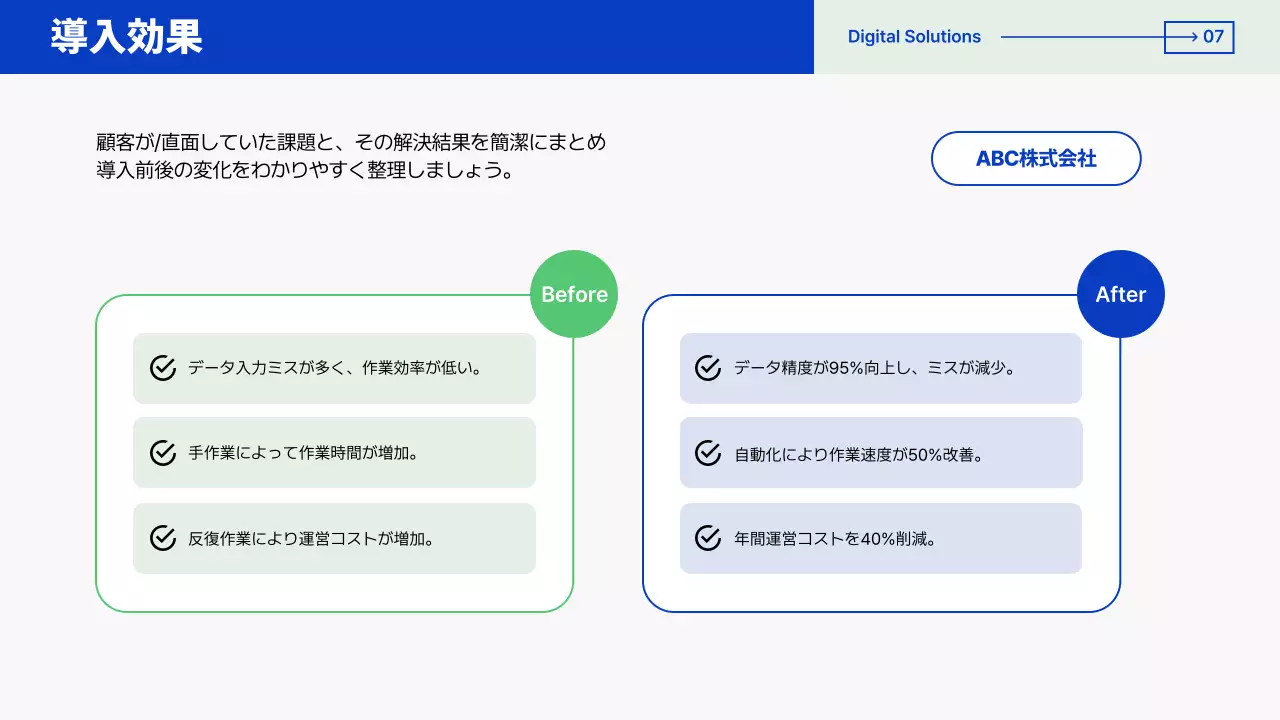 導入効果

Digital Solutions

07

顧客が/直面していた課題と、その解決結果を簡潔にまとめ導入前後の変化をわかりやすく整理しましょう。

ABC株式会社

Before

データ入力ミスが多く、作業効率が低い。

手作業によって作業時間が増加。

反復作業により運営コストが増加。

After

データ精度が95%向上し、ミスが減少。

自動化により作業速度が50%改善。

年間運営コストを40%削減。